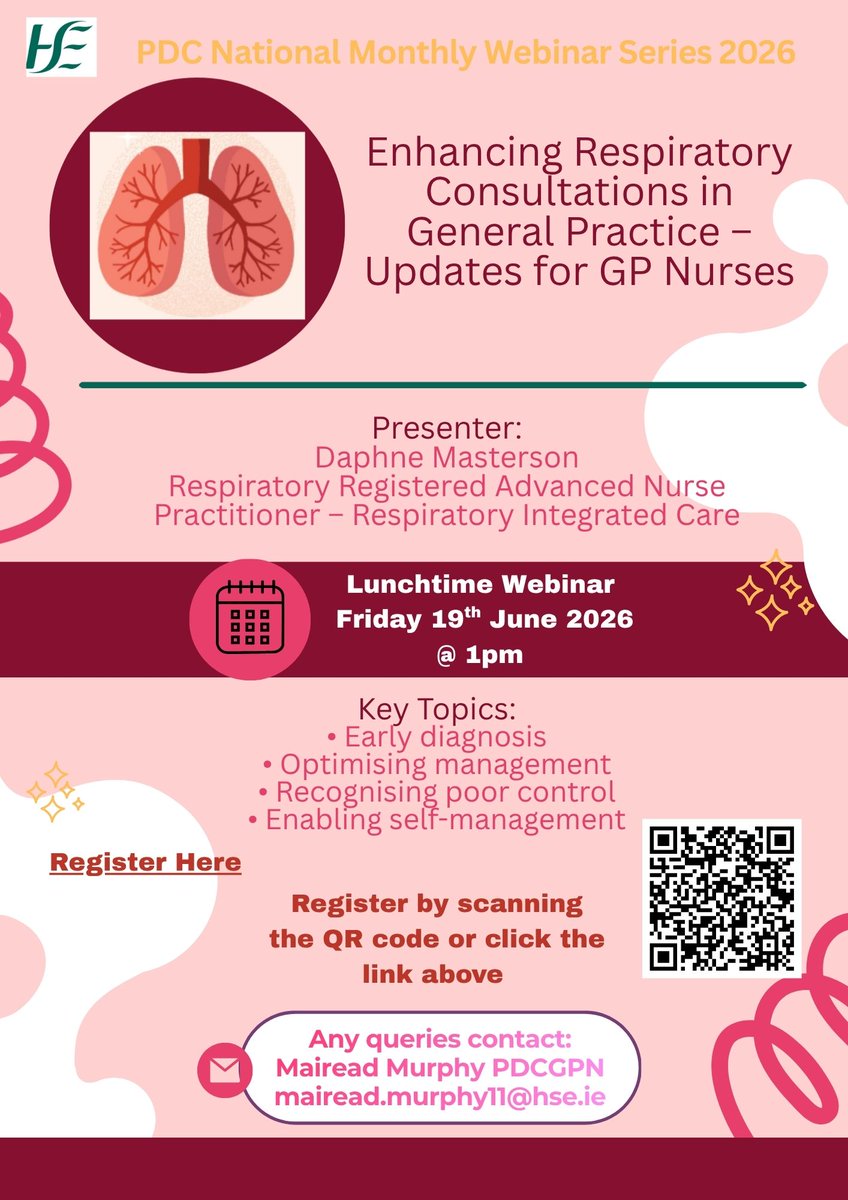 HSE

PDC National Monthly Webinar Series 2026

Enhancing Respiratory Consultations in General Practice – Updates for GP Nurses

Presenter:
Daphne Masterson
Respiratory Registered Advanced Nurse Practitioner – Respiratory Integrated Care

Lunchtime Webinar
Friday 19$^{th}$ June 2026
@ 1pm

Key Topics:
• Early diagnosis
• Optimising management
• Recognising poor control
• Enabling self-management

Register Here

Register by scanning the QR code or click the link above

Any queries contact:
Mairead Murphy PDCGPN
mairead.murphy11@hse.ie